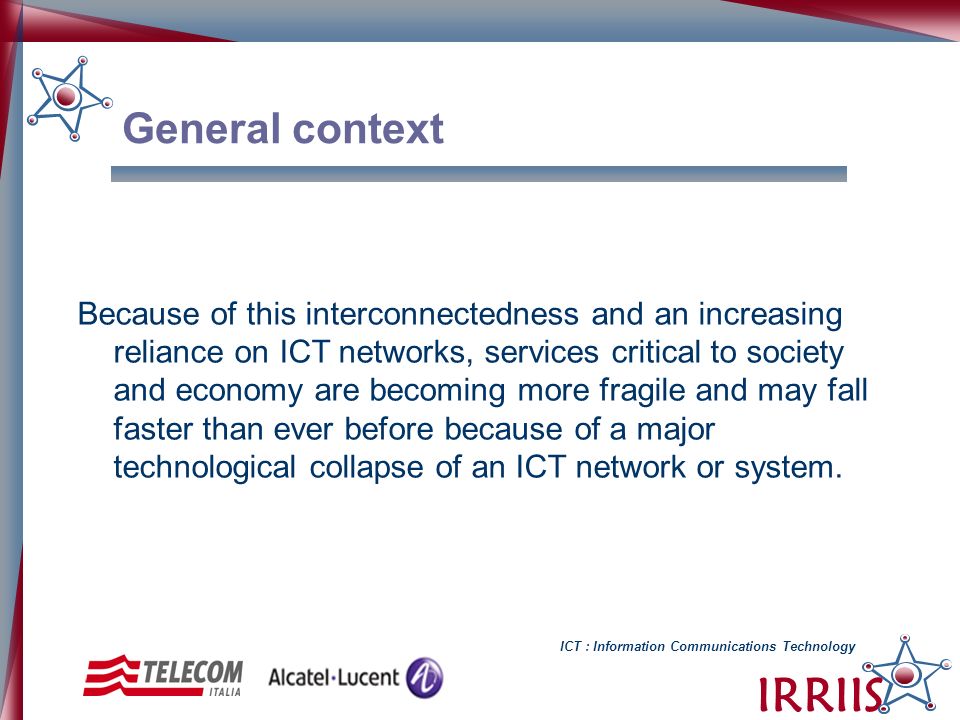 General context

Because of this interconnectedness and an increasing reliance on ICT networks, services critical to society and economy are becoming more fragile and may fall faster than ever before because of a major technological collapse of an ICT network or system.

ICT : Information Communications Technology

TELECOM ITALIA

Alcatel·Lucent

IRRIIS